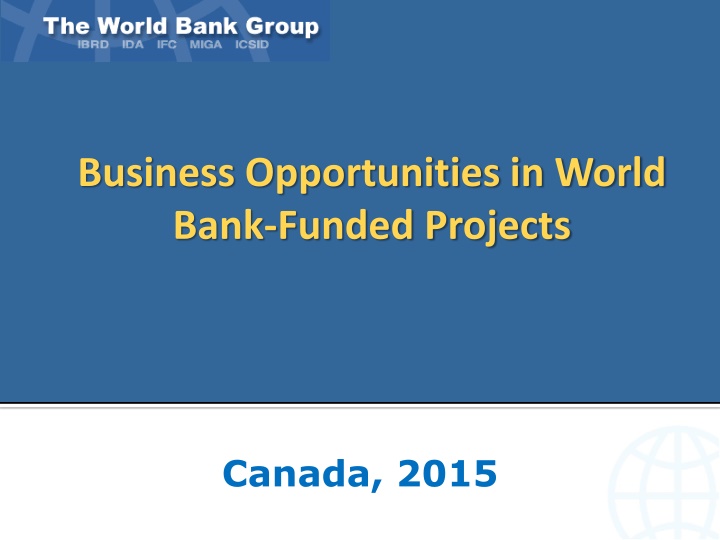 The World Bank Group
IBRD IDA IFC MIGA ICSID

Business Opportunities in World Bank-Funded Projects

Canada, 2015